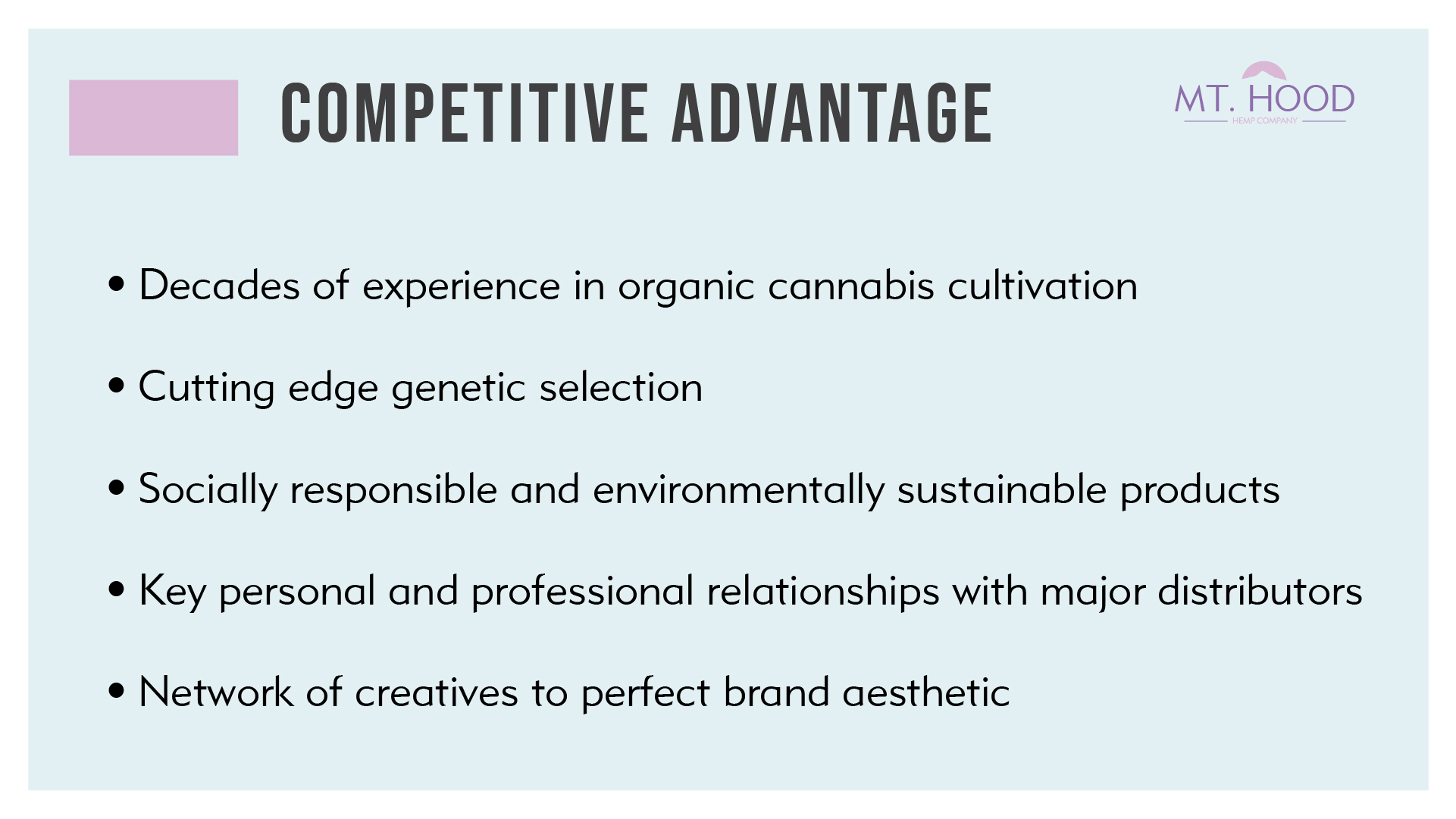 COMPETITIVE ADVANTAGE

MT. HOOD
HEMP COMPANY

• Decades of experience in organic cannabis cultivation

• Cutting edge genetic selection

• Socially responsible and environmentally sustainable products

• Key personal and professional relationships with major distributors

• Network of creatives to perfect brand aesthetic